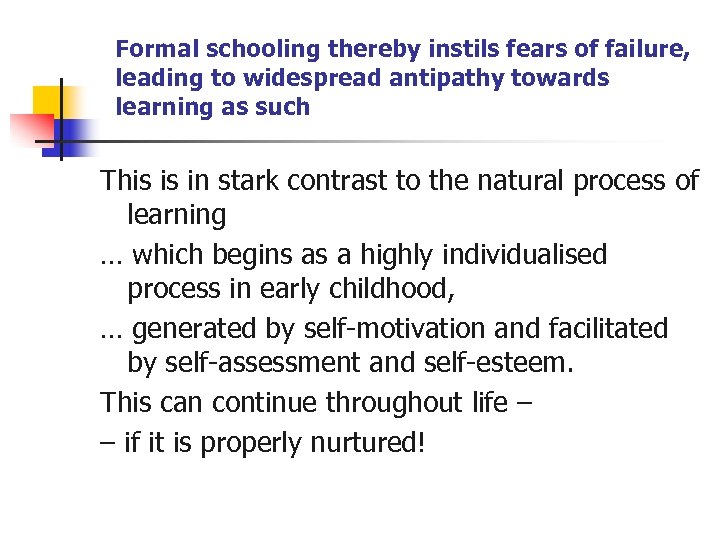 Formal schooling thereby instils fears of failure, leading to widespread antipathy towards learning as such

This is in stark contrast to the natural process of learning

… which begins as a highly individualised process in early childhood,

… generated by self-motivation and facilitated by self-assessment and self-esteem.

This can continue throughout life –

– if it is properly nurtured!